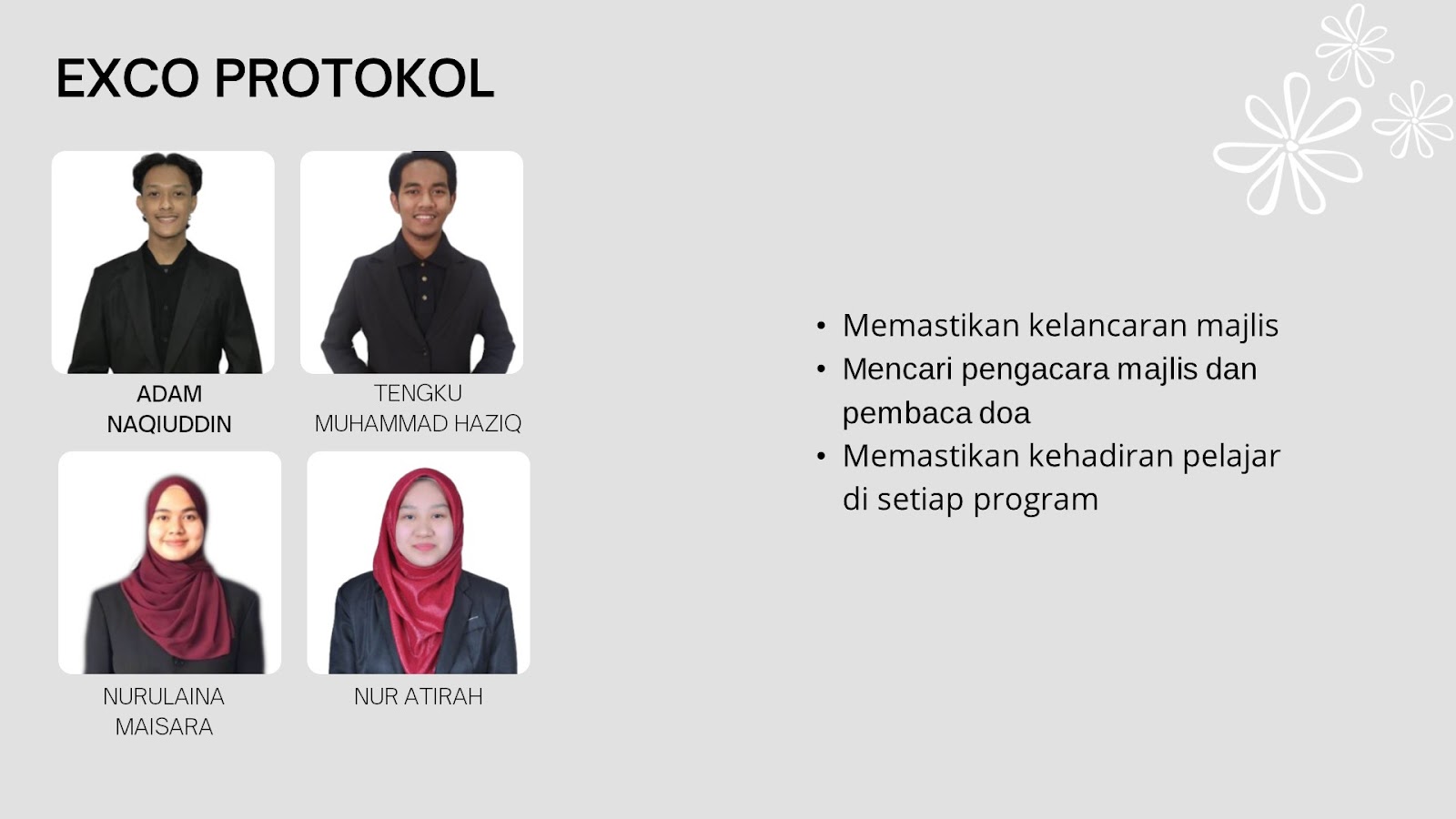 EXCO PROTOKOL

ADAM NAQIUDDIN

TENGKU MUHAMMAD HAZIQ

NURULAINA MAISARA

NUR ATIRAH

• Memastikan kelancaran majlis
• Mencari pengacara majlis dan pembaca doa
• Memastikan kehadiran pelajar di setiap program